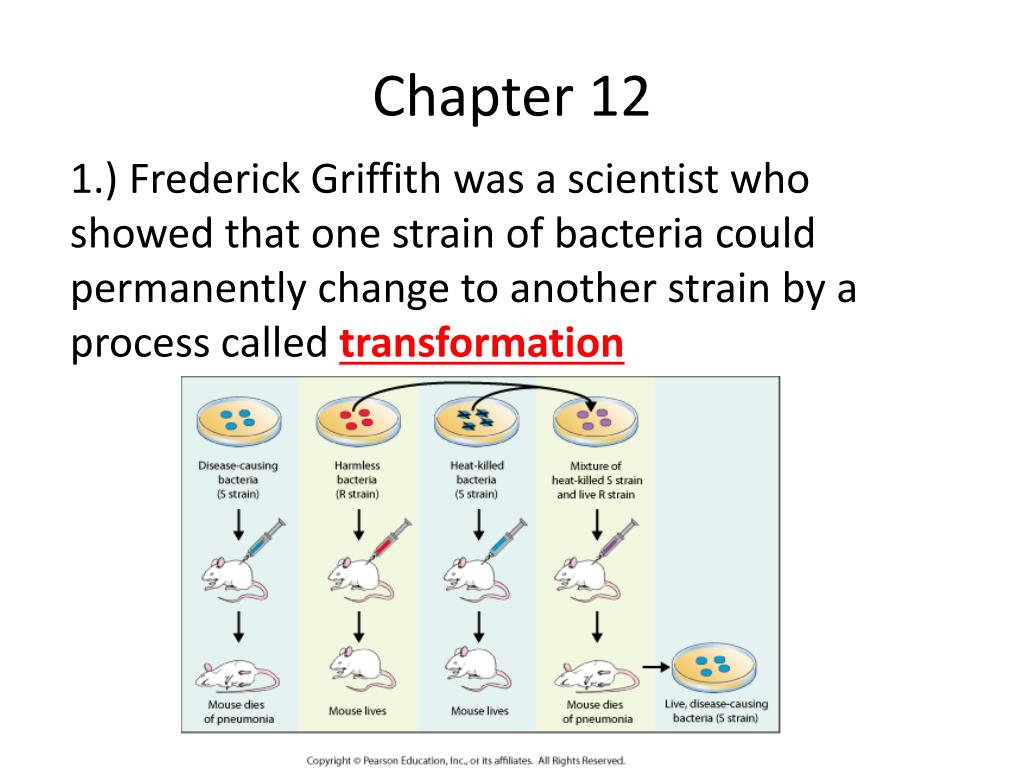 Chapter 12

1.) Frederick Griffith was a scientist who showed that one strain of bacteria could permanently change to another strain by a process called transformation

Disease-causing bacteria (S strain)

Harmless bacteria (R strain)

Heat-killed bacteria (S strain)

Mixture of heat-killed S strain and live R strain

Mouse dies of pneumonia

Mouse lives

Mouse lives

Mouse dies of pneumonia

Live, disease-causing bacteria (S strain)

Copyright © Pearson Education, Inc., or its affiliates. All Rights Reserved.